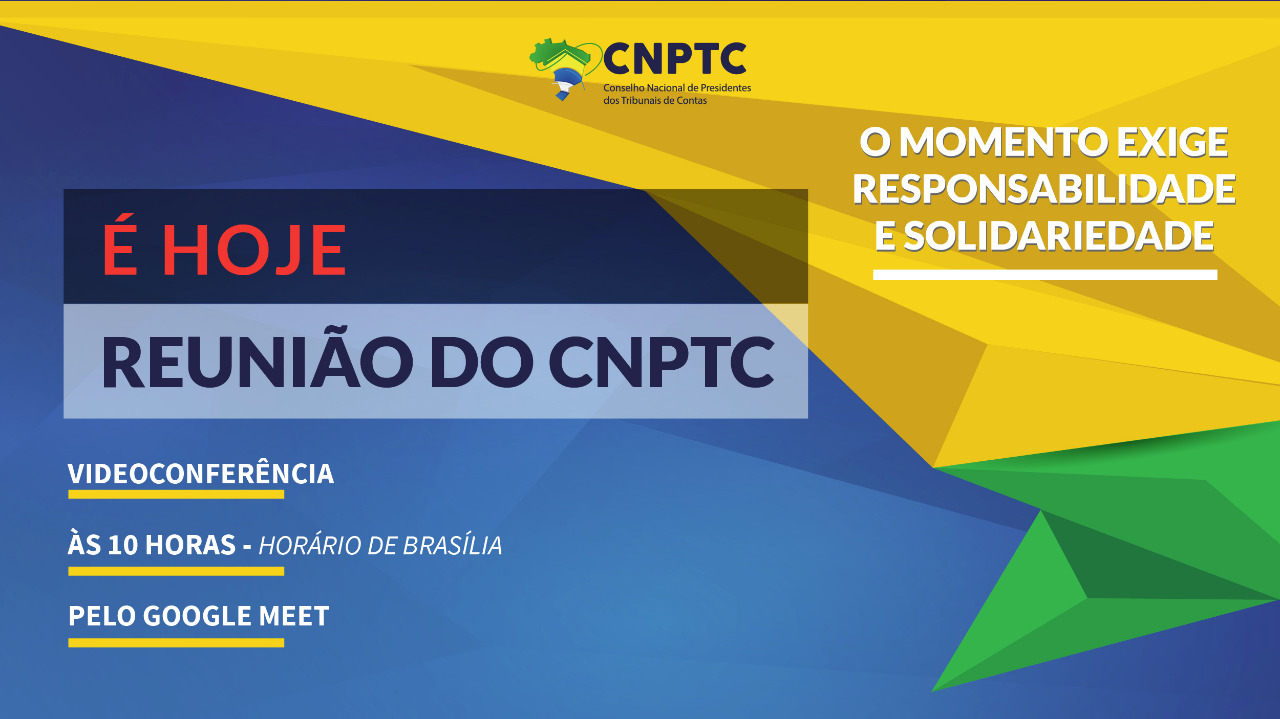 CNPTC
Conselho Nacional de Presidentes dos Tribunais de Contas

O MOMENTO EXIGE RESPONSABILIDADE E SOLIDARIEDADE

É HOJE

REUNIÃO DO CNPTC

VIDEOCONFERÊNCIA

ÀS 10 HORAS - HORÁRIO DE BRASÍLIA

PELO GOOGLE MEET